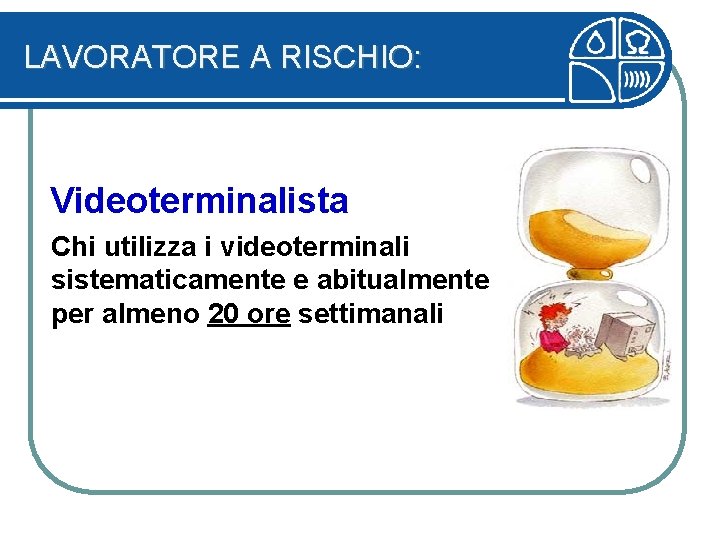 LAVORATORE A RISCHIO:

Videoterminalista

Chi utilizza i videoterminali sistematicamente e abitualmente per almeno 20 ore settimanali